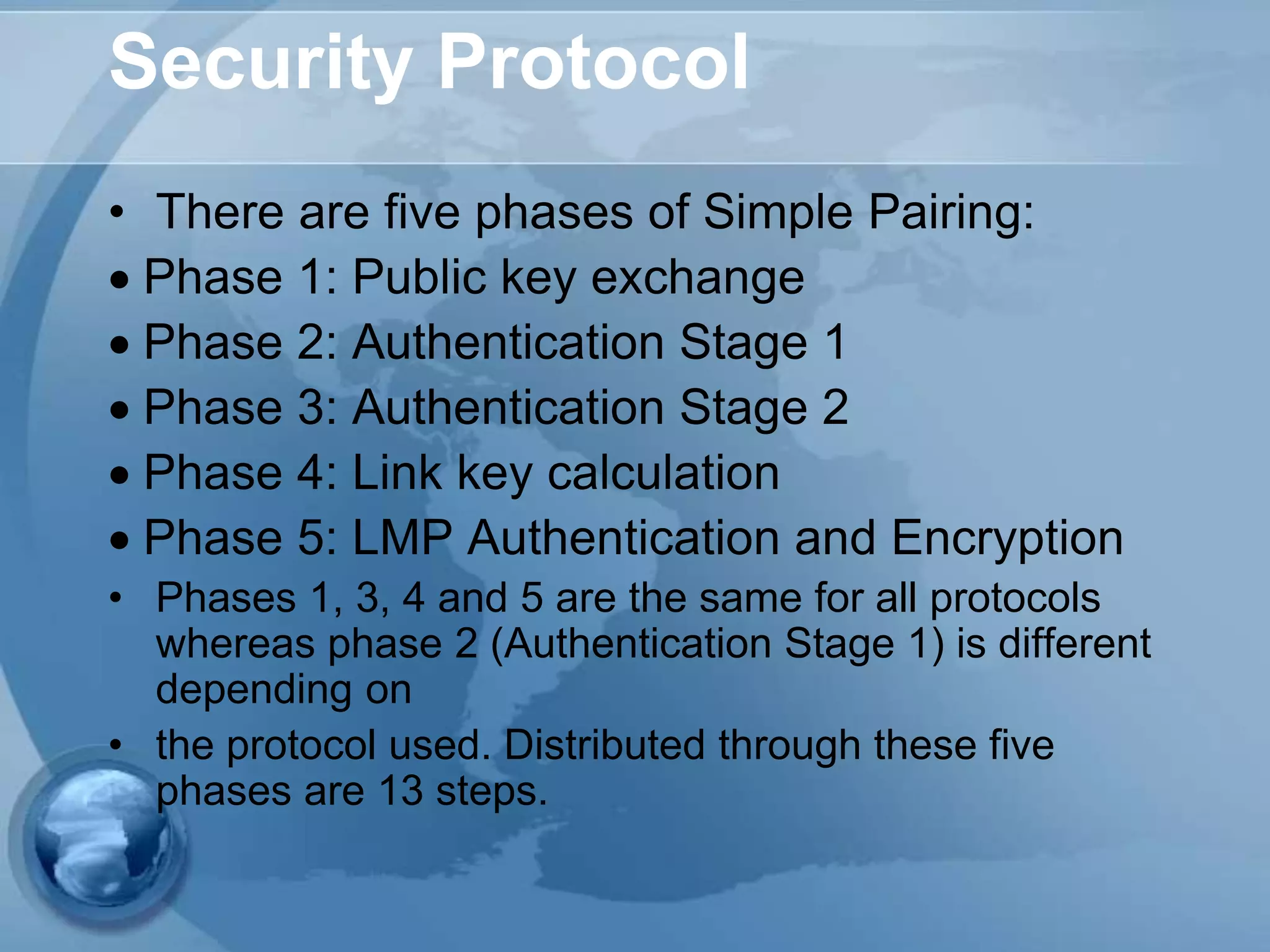 Security Protocol

• There are five phases of Simple Pairing:
• Phase 1: Public key exchange
• Phase 2: Authentication Stage 1
• Phase 3: Authentication Stage 2
• Phase 4: Link key calculation
• Phase 5: LMP Authentication and Encryption
• Phases 1, 3, 4 and 5 are the same for all protocols whereas phase 2 (Authentication Stage 1) is different depending on
• the protocol used. Distributed through these five phases are 13 steps.